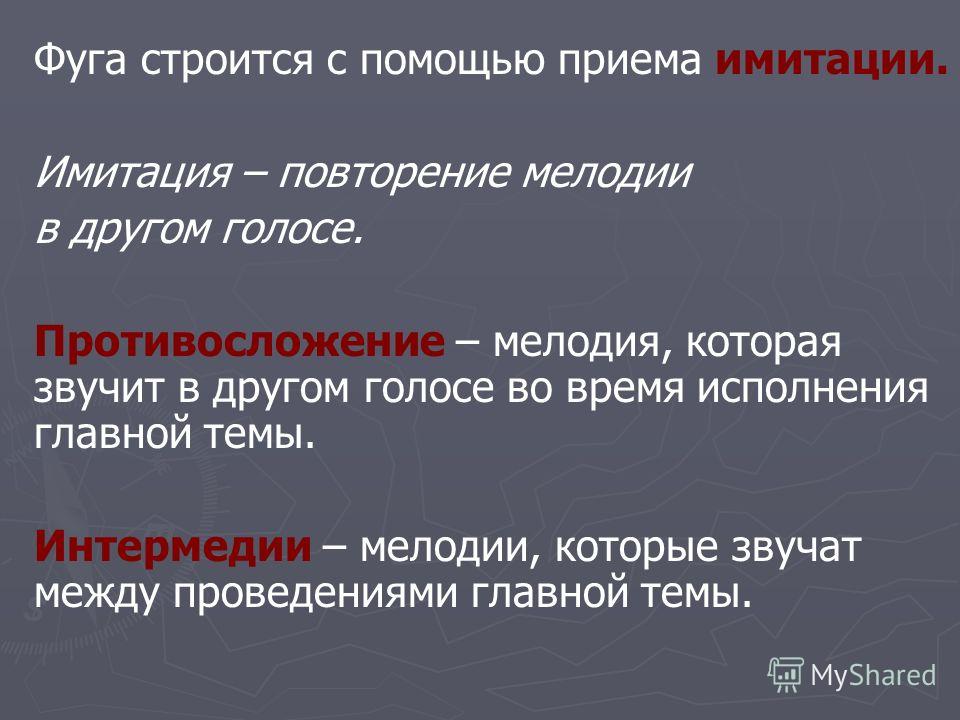 Фуга строится с помощью приема имитации.

Имитация – повторение мелодии в другом голосе.

Противосложение – мелодия, которая звучит в другом голосе во время исполнения главной темы.

Интермедии – мелодии, которые звучат между проведениями главной темы.

MyShared